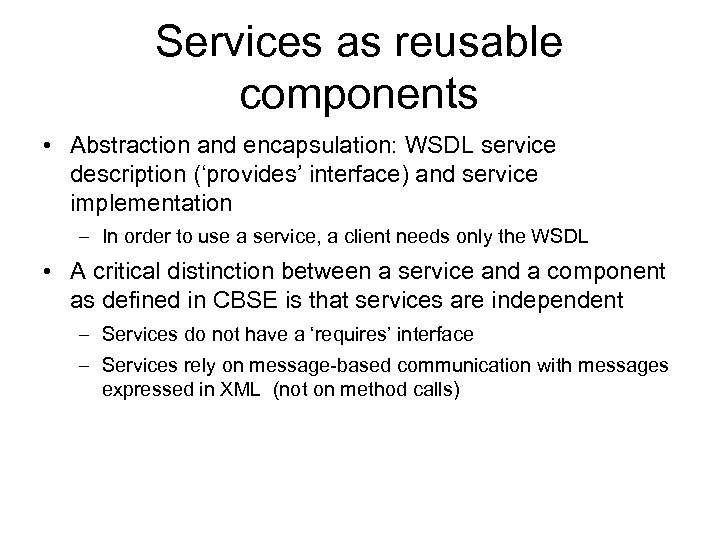 Services as reusable components

• Abstraction and encapsulation: WSDL service description (‘provides’ interface) and service implementation
– In order to use a service, a client needs only the WSDL

• A critical distinction between a service and a component as defined in CBSE is that services are independent
– Services do not have a ‘requires’ interface
– Services rely on message-based communication with messages expressed in XML (not on method calls)